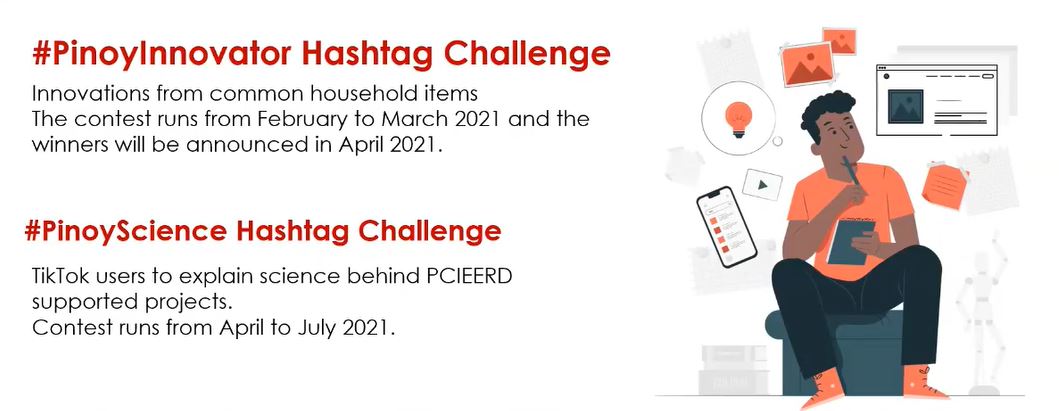 #PinoyInnovator Hashtag Challenge

Innovations from common household items
The contest runs from February to March 2021 and the winners will be announced in April 2021.

#PinoyScience Hashtag Challenge

TikTok users to explain science behind PCIEERD supported projects.
Contest runs from April to July 2021.